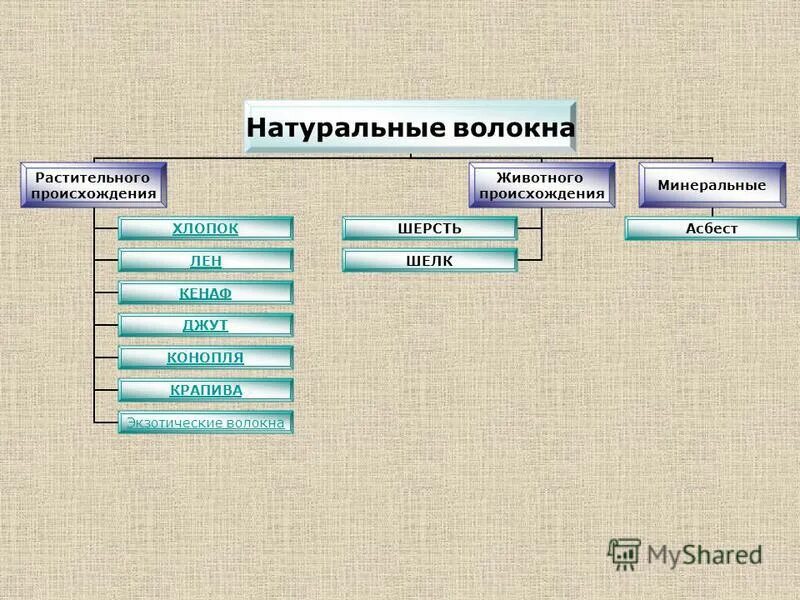 Натуральные волокна

Растительного происхождения

ХЛОПОК

ЛЕН

КЕНАФ

ДЖУТ

КОНОПЛЯ

КРАПИВА

Экзотические волокна

Животного происхождения

ШЕРСТЬ

ШЕЛК

Минеральные

Асбест

MyShared